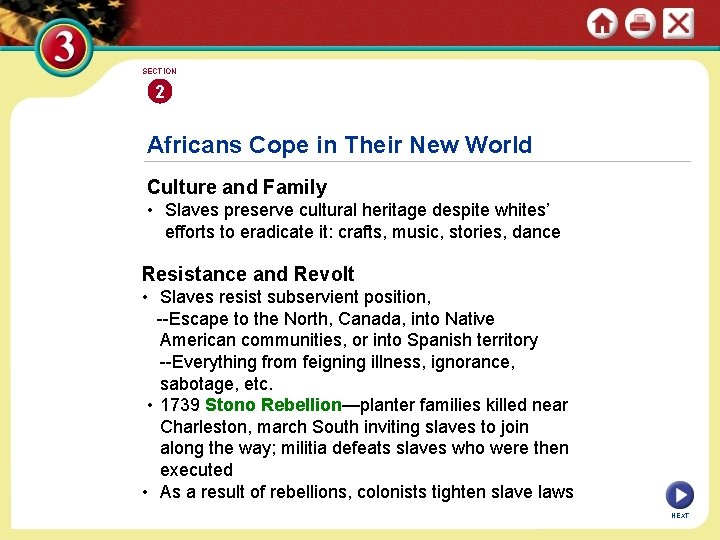 3

SECTION

2

Africans Cope in Their New World

Culture and Family

• Slaves preserve cultural heritage despite whites' efforts to eradicate it: crafts, music, stories, dance

Resistance and Revolt

• Slaves resist subservient position,
--Escape to the North, Canada, into Native American communities, or into Spanish territory
--Everything from feigning illness, ignorance, sabotage, etc.

• 1739 Stono Rebellion—planter families killed near Charleston, march South inviting slaves to join along the way; militia defeats slaves who were then executed

• As a result of rebellions, colonists tighten slave laws

NEXT